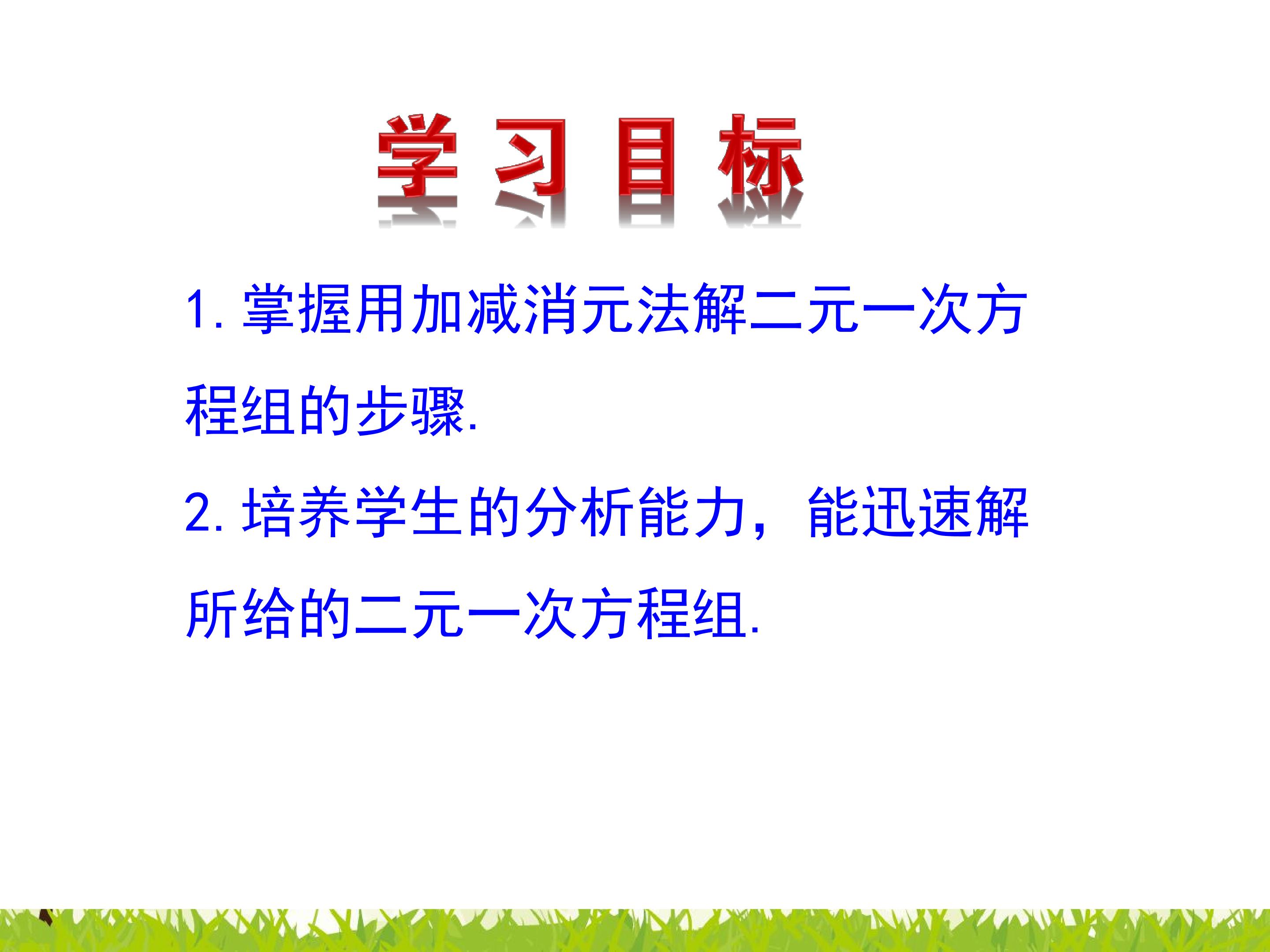 学习目标

1. 掌握用加减消元法解二元一次方程组的步骤.

2. 培养学生的分析能力，能迅速解所给的二元一次方程组.